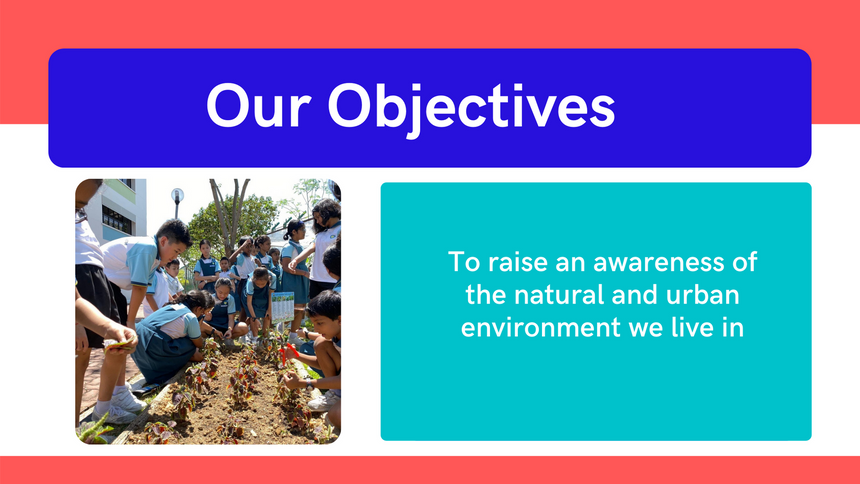 Our Objectives

To raise an awareness of the natural and urban environment we live in